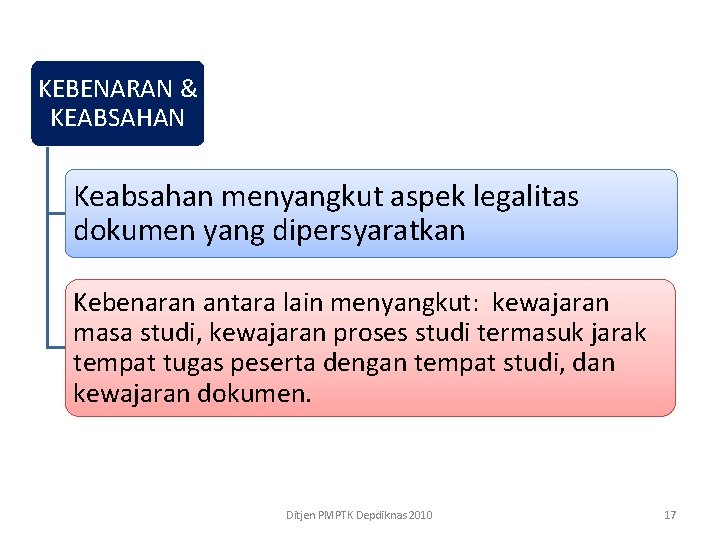 KEBENARAN & KEABSAHAN

Keabsahan menyangkut aspek legalitas dokumen yang dipersyaratkan

Kebenaran antara lain menyangkut: kewajaran masa studi, kewajaran proses studi termasuk jarak tempat tugas peserta dengan tempat studi, dan kewajaran dokumen.

Ditjen PMPTK Depdiknas 2010

17